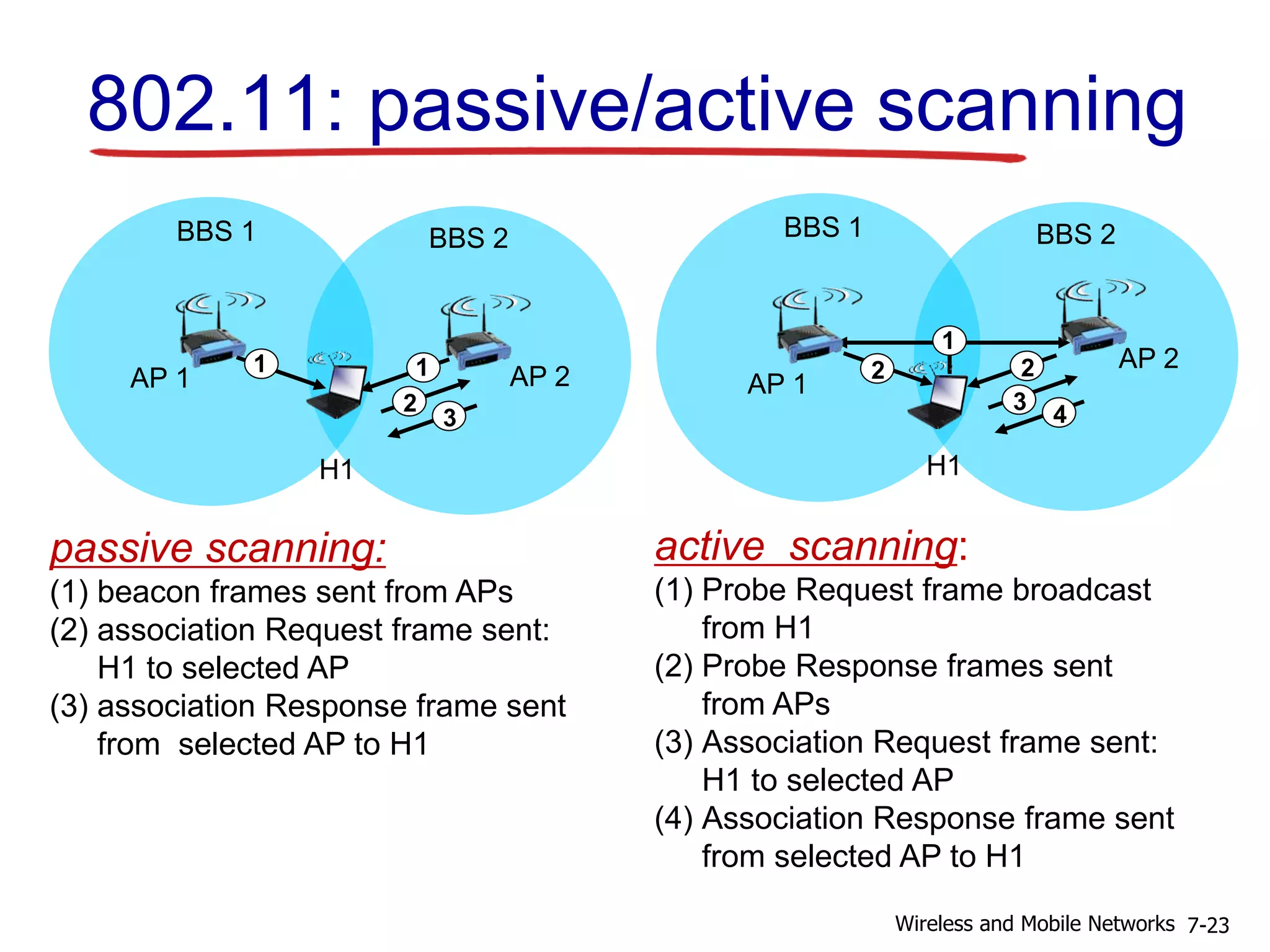 802.11: passive/active scanning

BBS 1
BBS 2
AP 1
AP 2
1
1
2
3
H1

BBS 1
BBS 2
AP 1
AP 2
1
2
2
3
4
H1

passive scanning:
(1) beacon frames sent from APs
(2) association Request frame sent: H1 to selected AP
(3) association Response frame sent from selected AP to H1

active scanning:
(1) Probe Request frame broadcast from H1
(2) Probe Response frames sent from APs
(3) Association Request frame sent: H1 to selected AP
(4) Association Response frame sent from selected AP to H1

Wireless and Mobile Networks 7-23